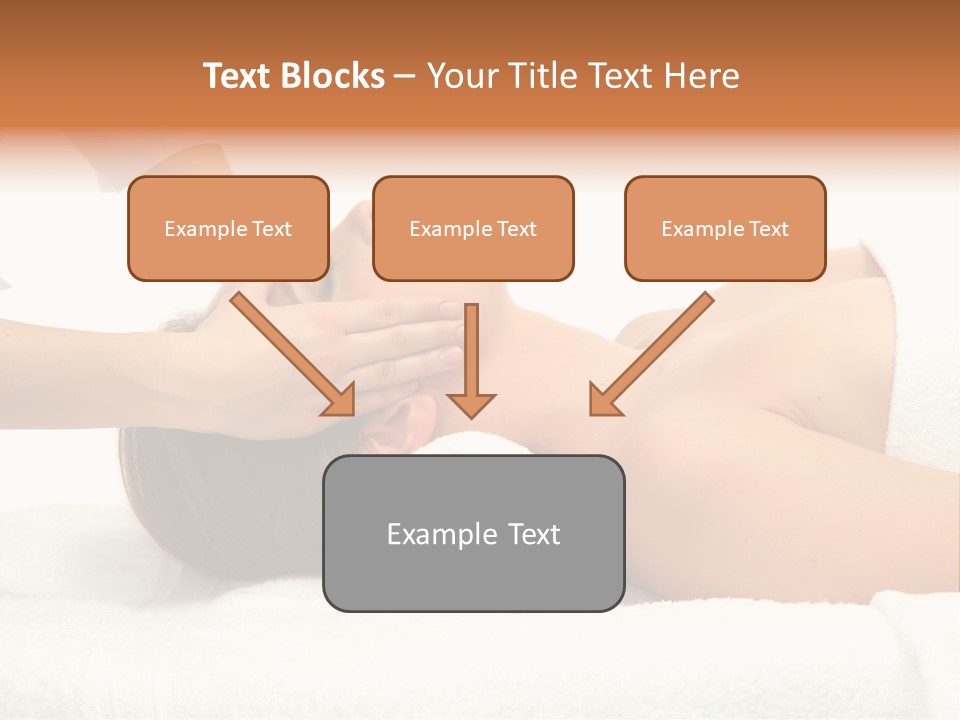 Text Blocks – Your Title Text Here

Example Text

Example Text

Example Text

Example Text